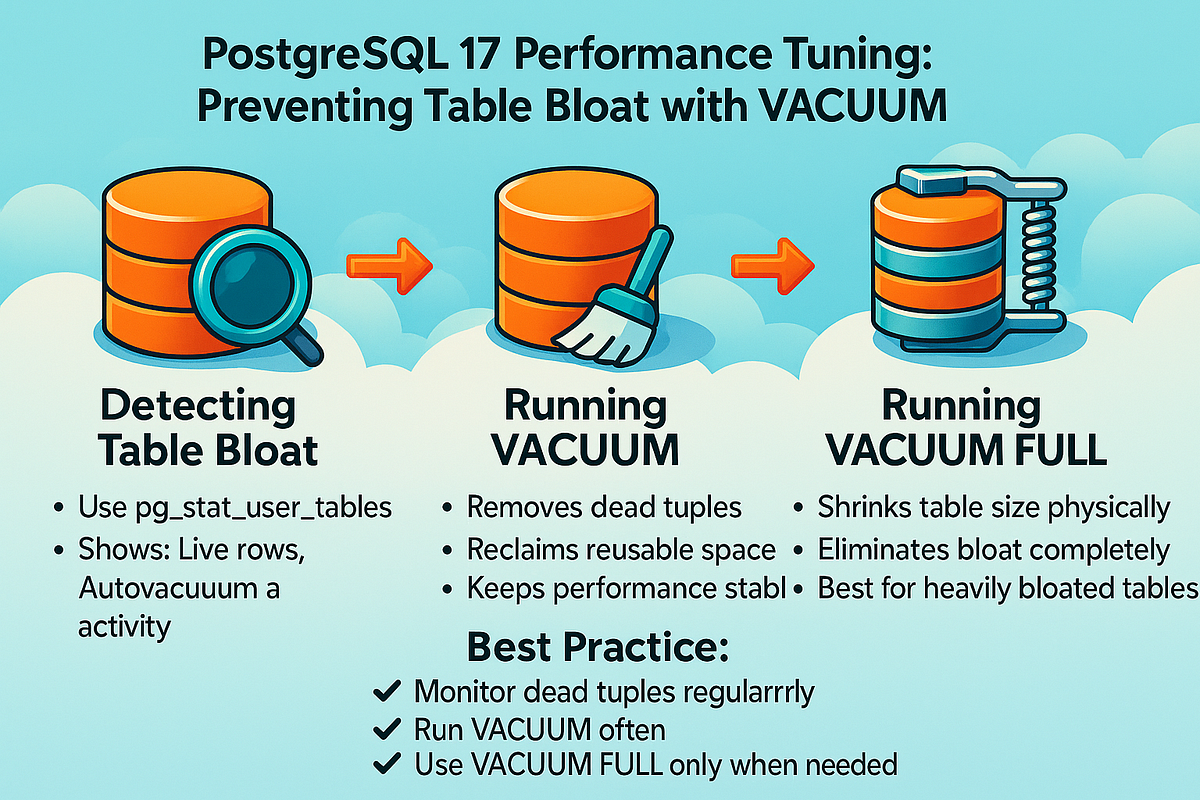 PostgreSQL 17 Performance Tuning: Preventing Table Bloat with VACUUM

Detecting Table Bloat

• Use pg_stat_user_tables
• Shows: Live rows, Autovacuuum a activity

Running VACUUM

• Removes dead tuples
• Reclaims reusable space
• Keeps performance stabl

Running VACUUM FULL

• Shrinks table size physically
• Eliminates bloat completely
• Best for heavily bloated tables

Best Practice:

✔ Monitor dead tuples regularrrly
✔ Run VACUUM often
✔ Use VACUUM FULL only when needed